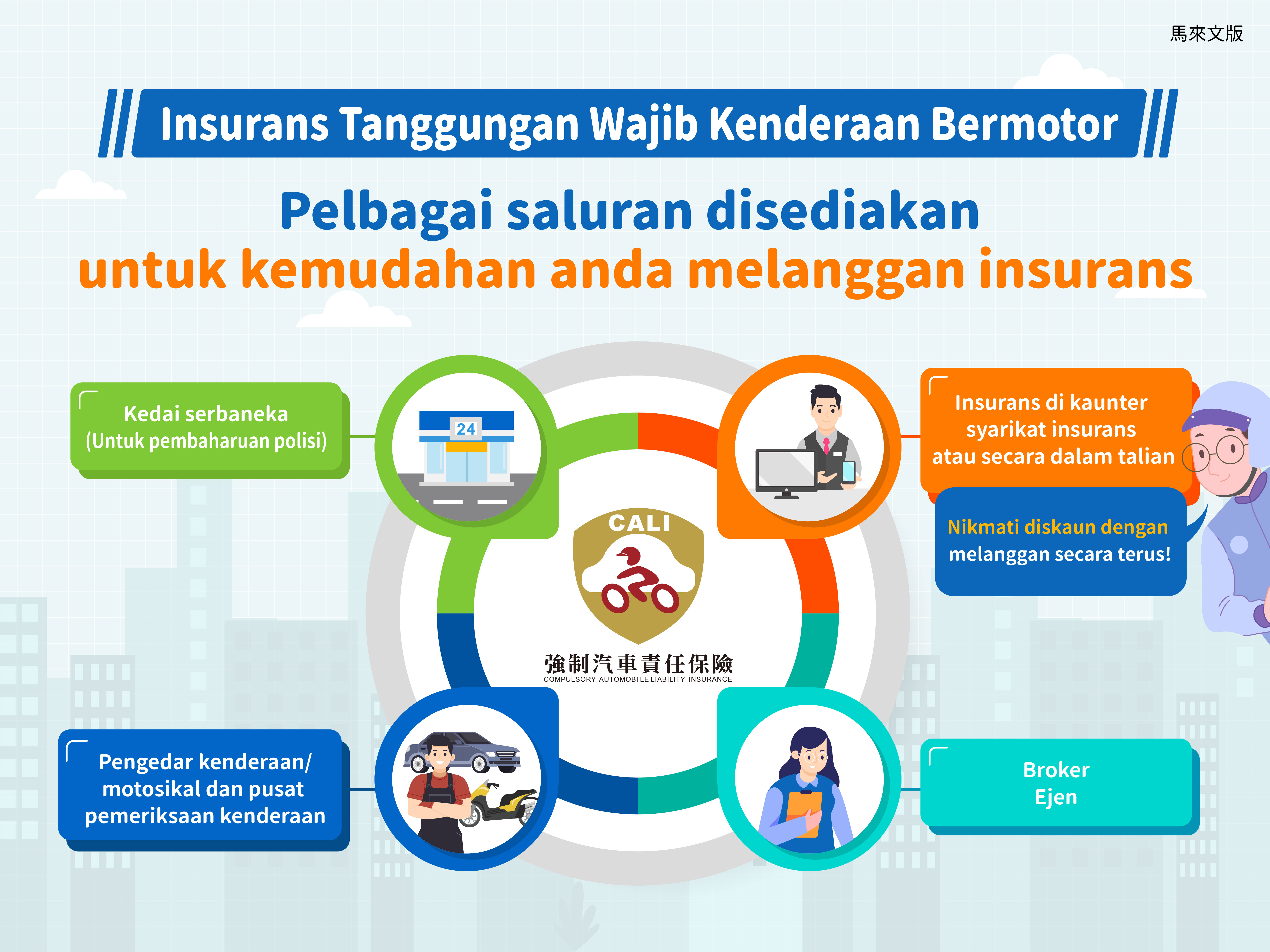 馬來文版

Insurans Tanggungan Wajib Kenderaan Bermotor

Pelbagai saluran disediakan
untuk kemudahan anda melanggan insurans

Kedai serbaneka
(Untuk pembaharuan polisi)

24

Insurans di kaunter syarikat insurans atau secara dalam talian

Nikmati diskaun dengan melanggan secara terus!

CALI

強制汽車責任保險
COMPULSORY AUTOMOBILE LIABILITY INSURANCE

Pengedar kenderaan/ motosikal dan pusat pemeriksaan kenderaan

Broker
Ejen